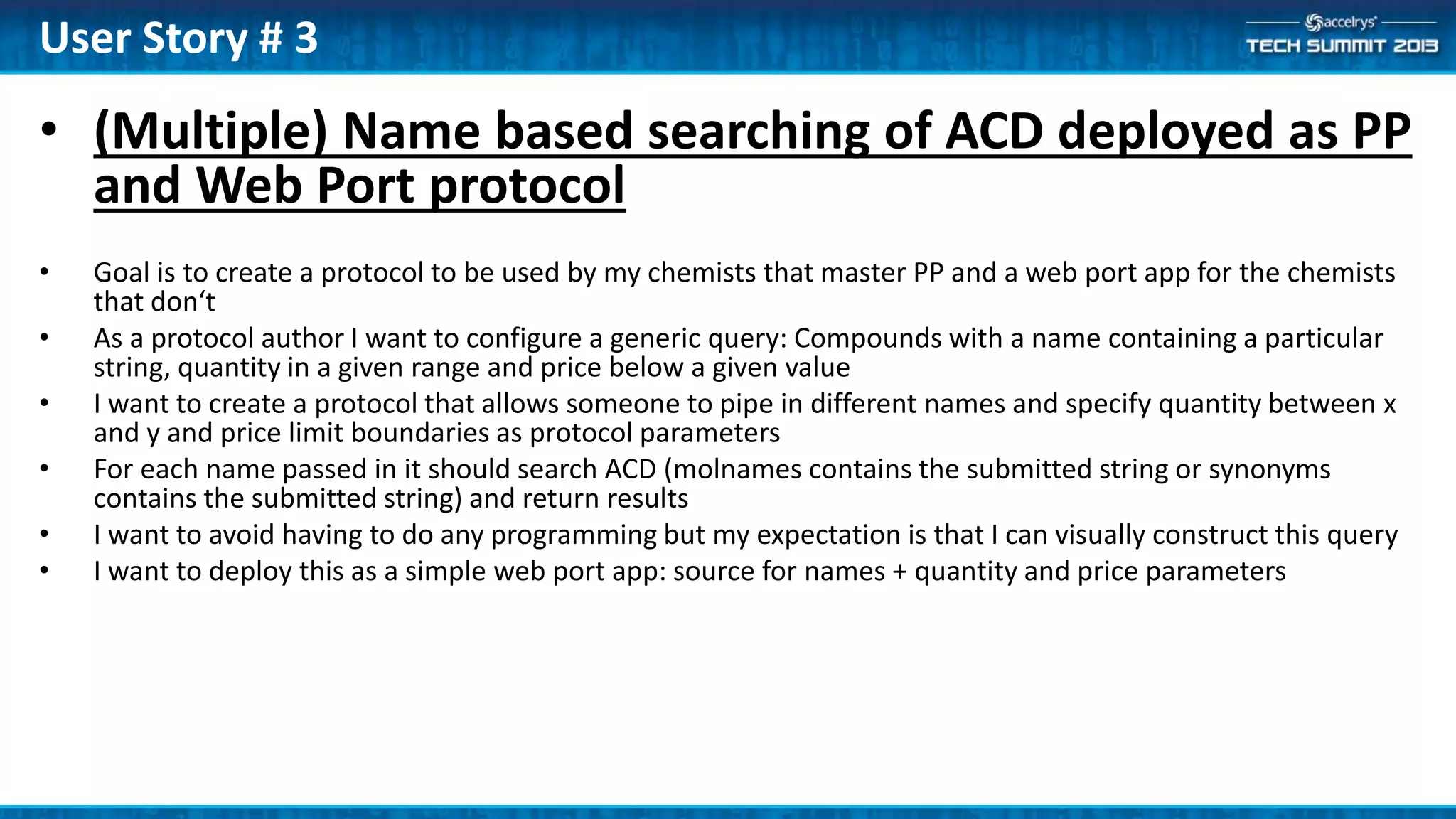 User Story # 3

accelrys
TECH SUMMIT 2013

• (Multiple) Name based searching of ACD deployed as PP and Web Port protocol

• Goal is to create a protocol to be used by my chemists that master PP and a web port app for the chemists that don‘t
• As a protocol author I want to configure a generic query: Compounds with a name containing a particular string, quantity in a given range and price below a given value
• I want to create a protocol that allows someone to pipe in different names and specify quantity between x and y and price limit boundaries as protocol parameters
• For each name passed in it should search ACD (molnames contains the submitted string or synonyms contains the submitted string) and return results
• I want to avoid having to do any programming but my expectation is that I can visually construct this query
• I want to deploy this as a simple web port app: source for names + quantity and price parameters